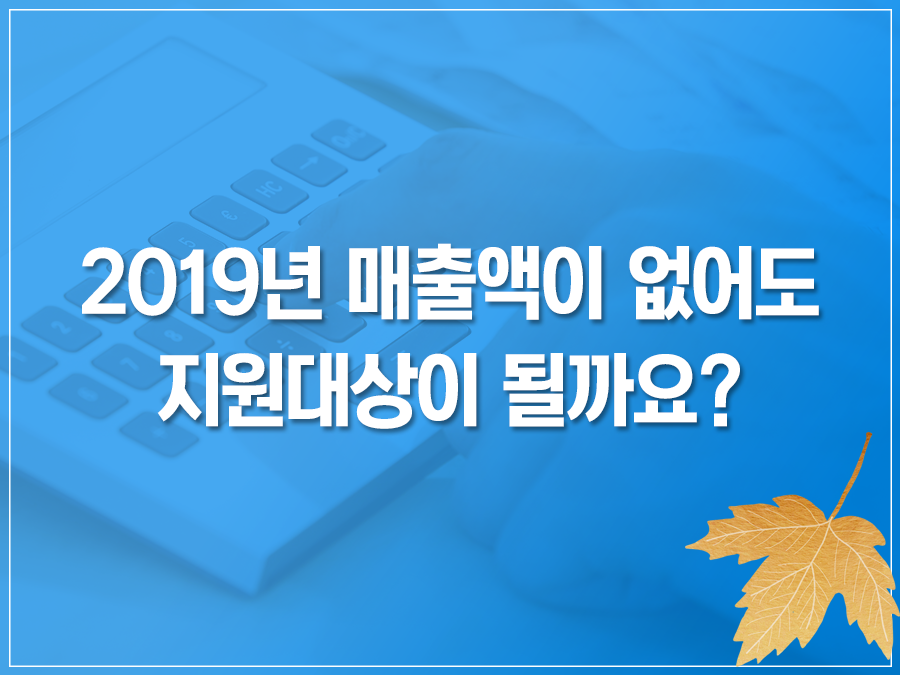 2019년 매출액이 없어도 지원대상이 될까요?